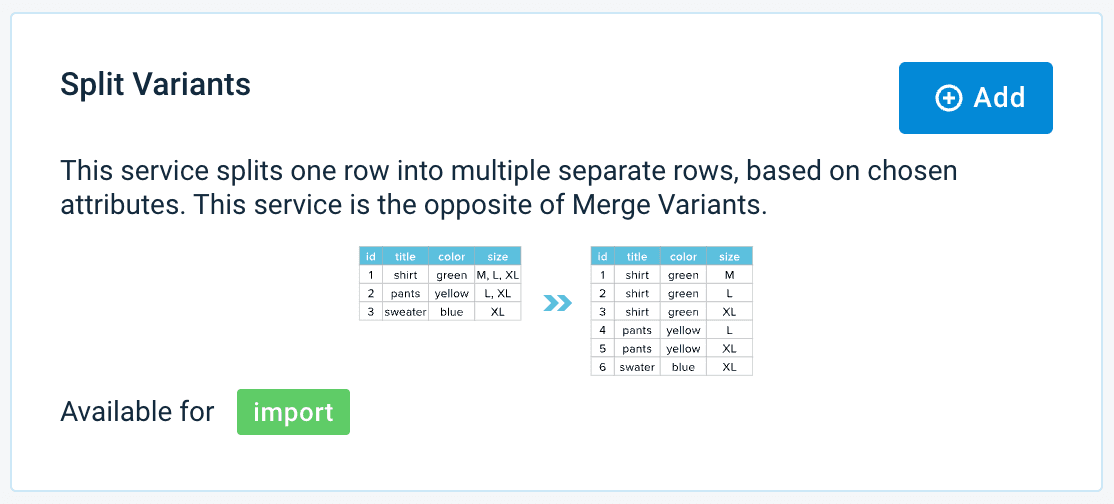 Split Variants

Add

This service splits one row into multiple separate rows, based on chosen attributes. This service is the opposite of Merge Variants.

| id | title | color | size |
|---|---|---|---|
| 1 | shirt | green | M, L, XL |
| 2 | pants | yellow | L, XL |
| 3 | sweater | blue | XL |

| id | title | color | size |
|---|---|---|---|
| 1 | shirt | green | M |
| 2 | shirt | green | L |
| 3 | shirt | green | XL |
| 4 | pants | yellow | L |
| 5 | pants | yellow | XL |
| 6 | swater | blue | XL |

Available for import